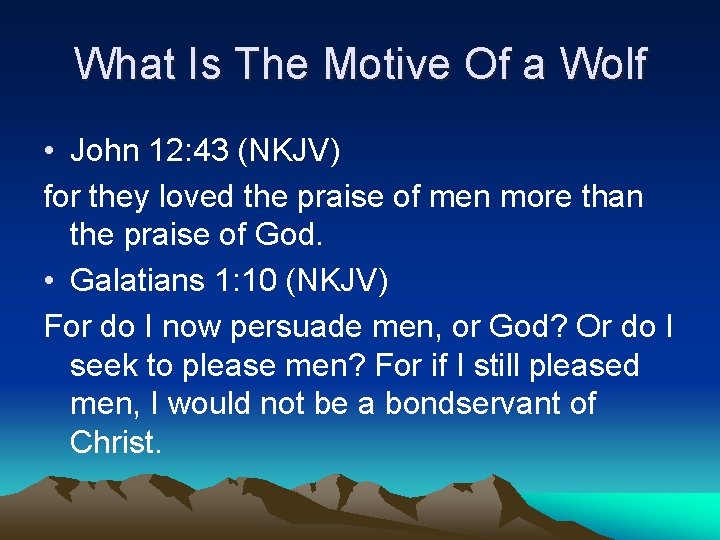 What Is The Motive Of a Wolf

• John 12:43 (NKJV)

for they loved the praise of men more than the praise of God.

• Galatians 1:10 (NKJV)

For do I now persuade men, or God? Or do I seek to please men? For if I still pleased men, I would not be a bondservant of Christ.